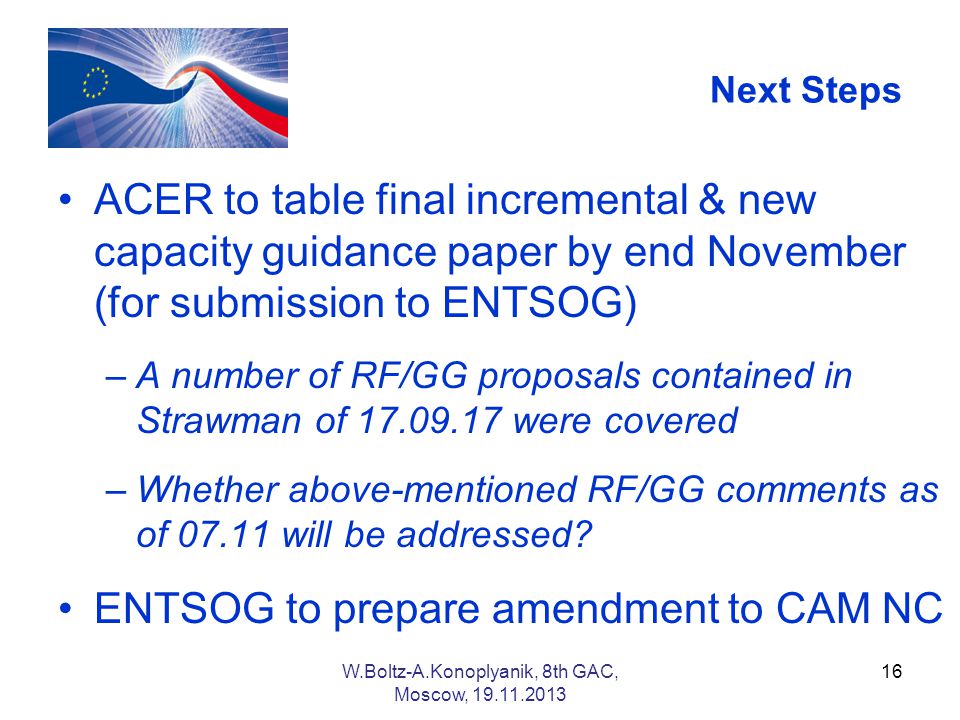 Next Steps

• ACER to table final incremental & new capacity guidance paper by end November (for submission to ENTSOG)

– A number of RF/GG proposals contained in Strawman of 17.09.17 were covered

– Whether above-mentioned RF/GG comments as of 07.11 will be addressed?

• ENTSOG to prepare amendment to CAM NC

W.Boltz-A.Konoplyanik, 8th GAC, Moscow, 19.11.2013

16